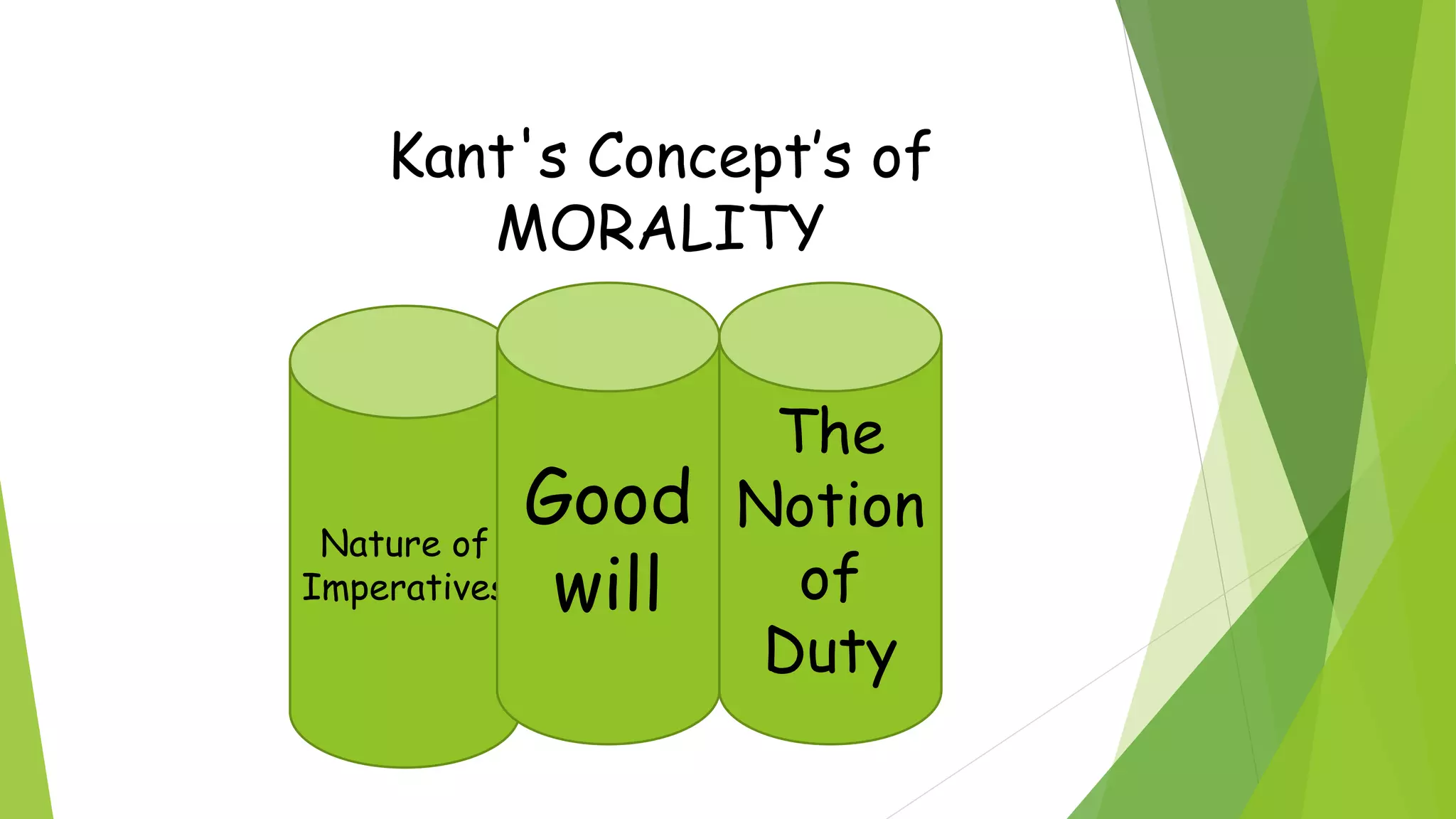 Kant's Concept's of MORALITY

Nature of Imperatives

Good will

The Notion of Duty